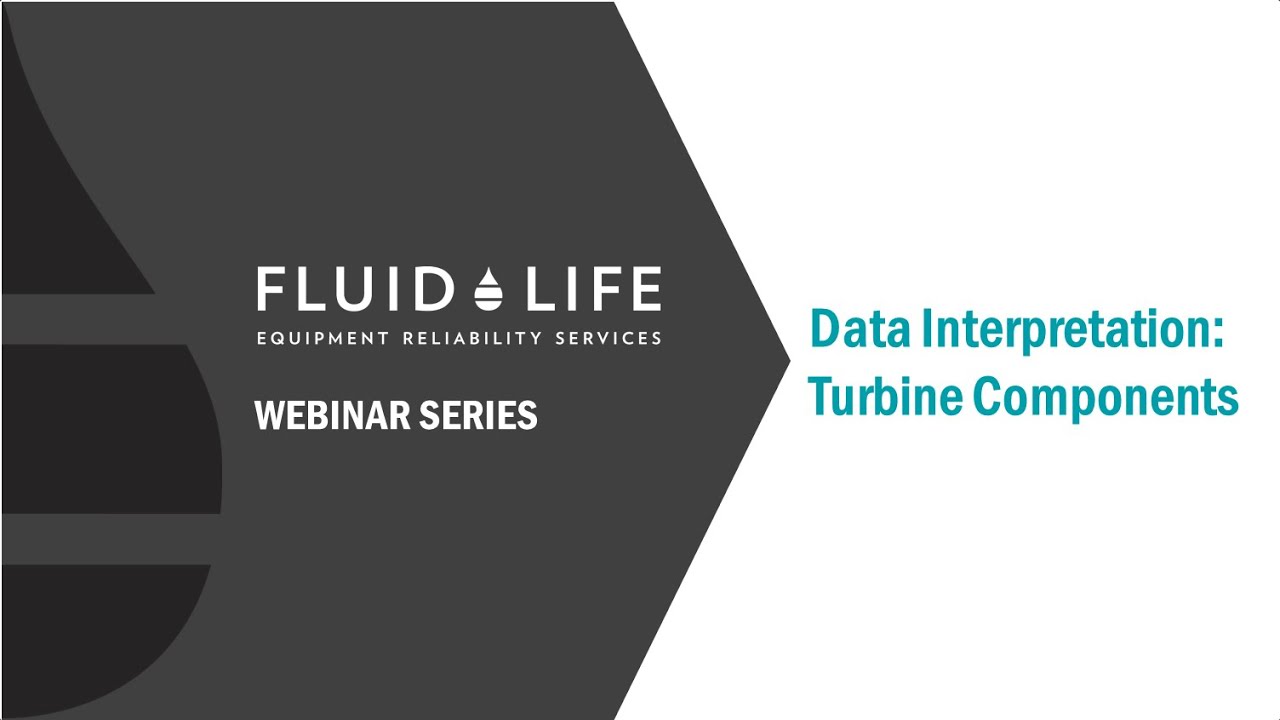 FLUID LIFE
EQUIPMENT RELIABILITY SERVICES

WEBINAR SERIES

Data Interpretation:
Turbine Components